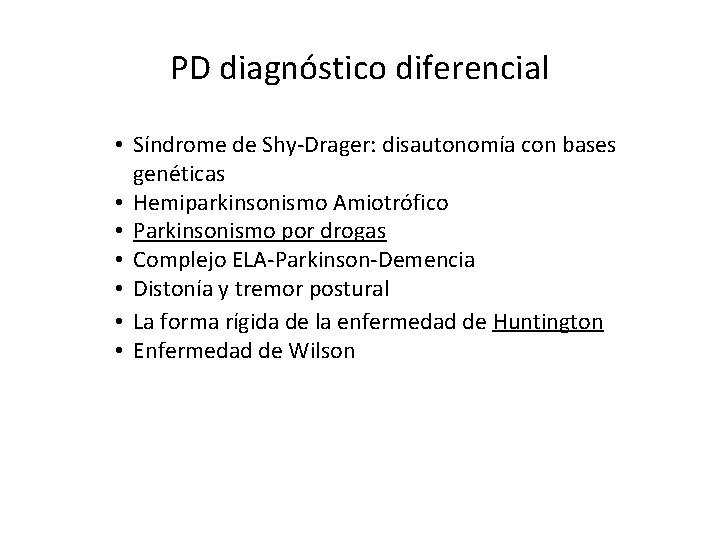 PD diagnóstico diferencial

• Síndrome de Shy-Drager: disautonomía con bases genéticas
• Hemiparkinsonismo Amiotrófico
• Parkinsonismo por drogas
• Complejo ELA-Parkinson-Demencia
• Distonía y tremor postural
• La forma rígida de la enfermedad de Huntington
• Enfermedad de Wilson